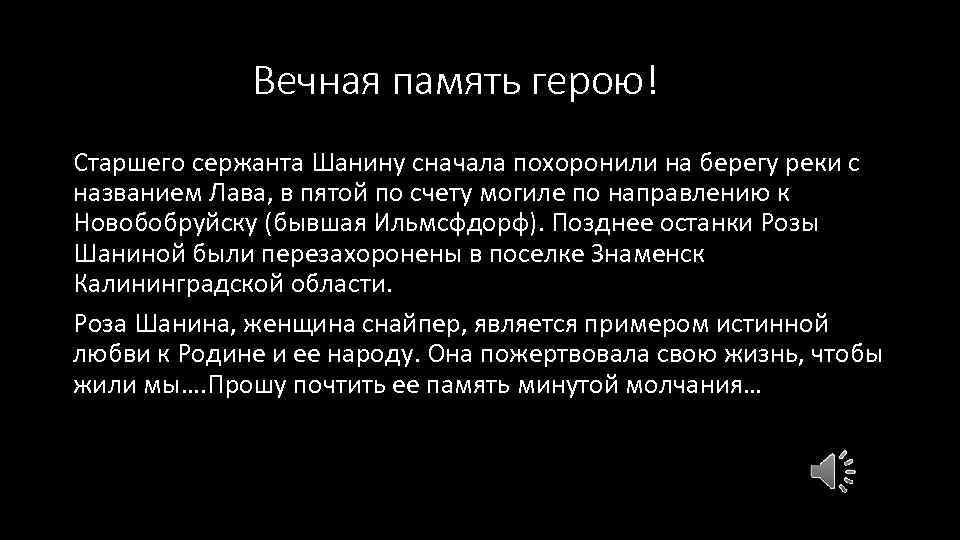 Вечная память герою!

Старшего сержанта Шанину сначала похоронили на берегу реки с названием Лава, в пятой по счету могиле по направлению к Новобобруйску (бывшая Ильмсфдорф). Позднее останки Розы Шаниной были перезахоронены в поселке Знаменск Калининградской области.

Роза Шанина, женщина снайпер, является примером истинной любви к Родине и ее народу. Она пожертвовала свою жизнь, чтобы жили мы….Прошу почтить ее память минутой молчания…